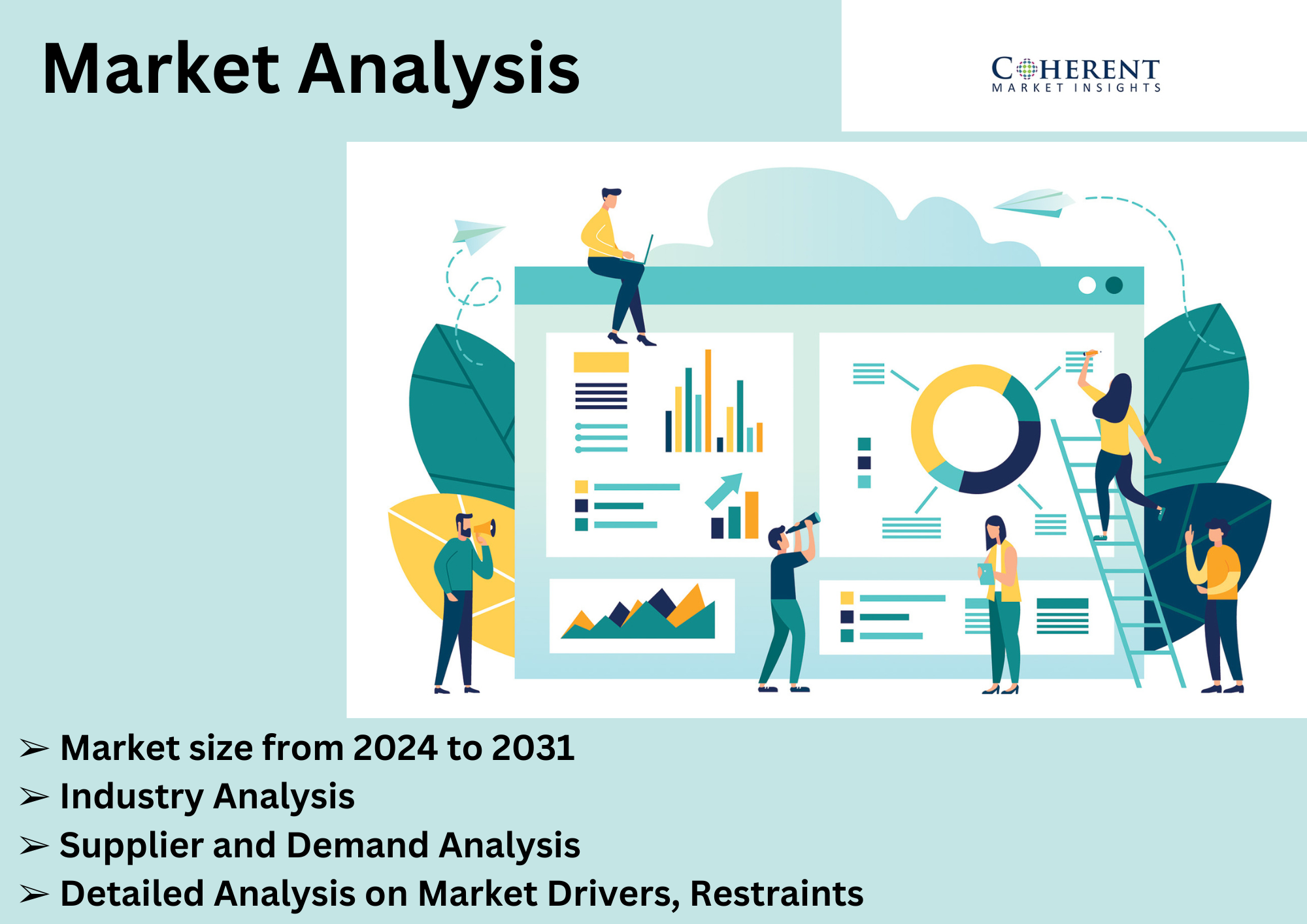 Market Analysis

COHERENT
MARKET INSIGHTS

➢ Market size from 2024 to 2031
➢ Industry Analysis
➢ Supplier and Demand Analysis
➢ Detailed Analysis on Market Drivers, Restraints